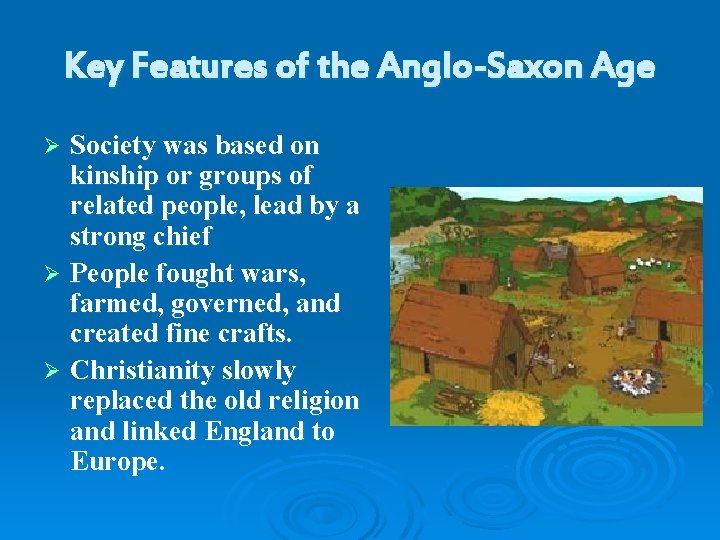 Key Features of the Anglo-Saxon Age

➢ Society was based on kinship or groups of related people, lead by a strong chief

➢ People fought wars, farmed, governed, and created fine crafts.

➢ Christianity slowly replaced the old religion and linked England to Europe.